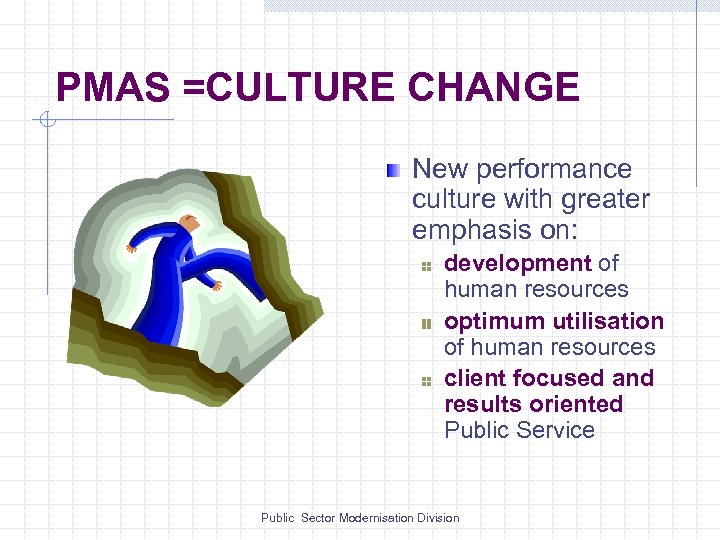 PMAS =CULTURE CHANGE

New performance culture with greater emphasis on:

development of human resources

optimum utilisation of human resources

client focused and results oriented Public Service

Public Sector Modernisation Division